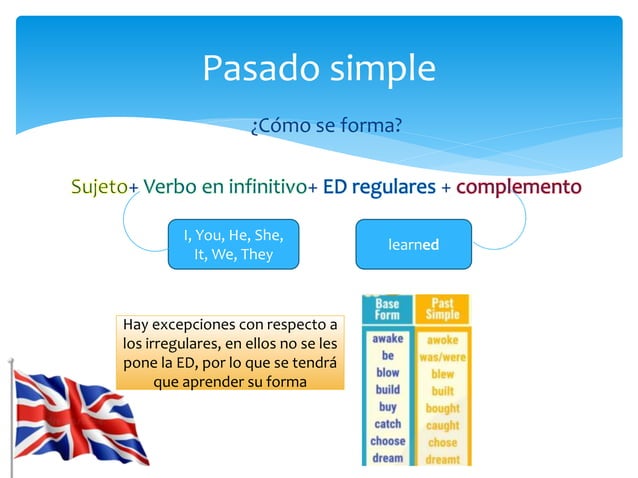 Pasado simple

¿Cómo se forma?

Sujeto+ Verbo en infinitivo+ ED regulares + complemento

I, You, He, She, It, We, They

learned

Hay excepciones con respecto a los irregulares, en ellos no se les pone la ED, por lo que se tendrá que aprender su forma

| Base Form | Past Simple |
|---|---|
| awake | awoke |
| be | was/were |
| blow | blew |
| build | built |
| buy | bought |
| catch | caught |
| choose | chose |
| dream | dreamt |